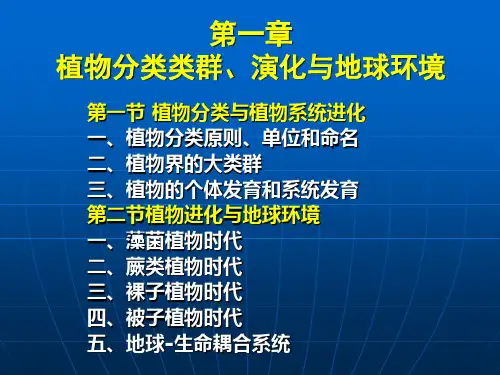 第一章
植物分类类群、演化与地球环境

第一节 植物分类与植物系统进化
一、植物分类原则、单位和命名
二、植物界的大类群
三、植物的个体发育和系统发育
第二节植物进化与地球环境
一、藻菌植物时代
二、蕨类植物时代
三、裸子植物时代
四、被子植物时代
五、地球-生命耦合系统